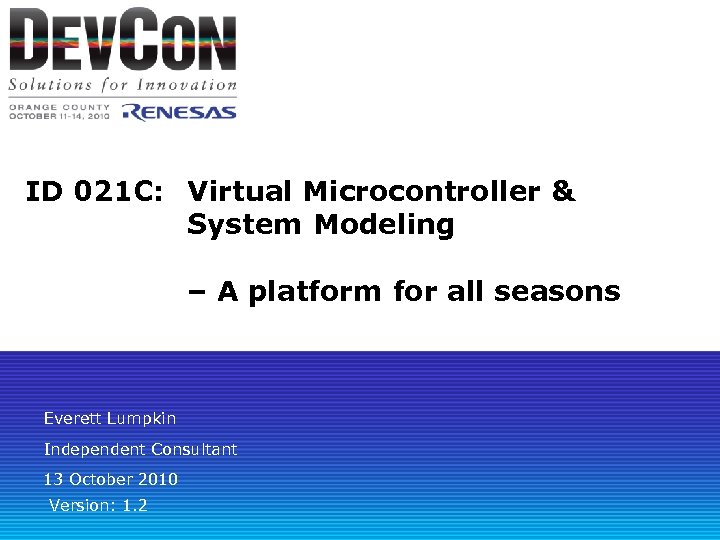 DEVCON
Solutions for Innovation
ORANGE COUNTY
OCTOBER 11-14, 2010
RENESAS

ID 021C: Virtual Microcontroller & System Modeling

– A platform for all seasons

Everett Lumpkin

Independent Consultant

13 October 2010

Version: 1.2